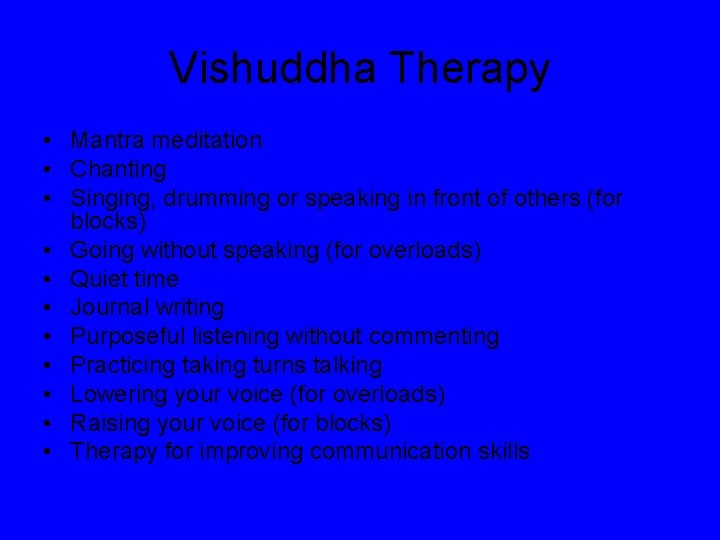 Vishuddha Therapy

• Mantra meditation
• Chanting
• Singing, drumming or speaking in front of others (for blocks)
• Going without speaking (for overloads)
• Quiet time
• Journal writing
• Purposeful listening without commenting
• Practicing taking turns talking
• Lowering your voice (for overloads)
• Raising your voice (for blocks)
• Therapy for improving communication skills